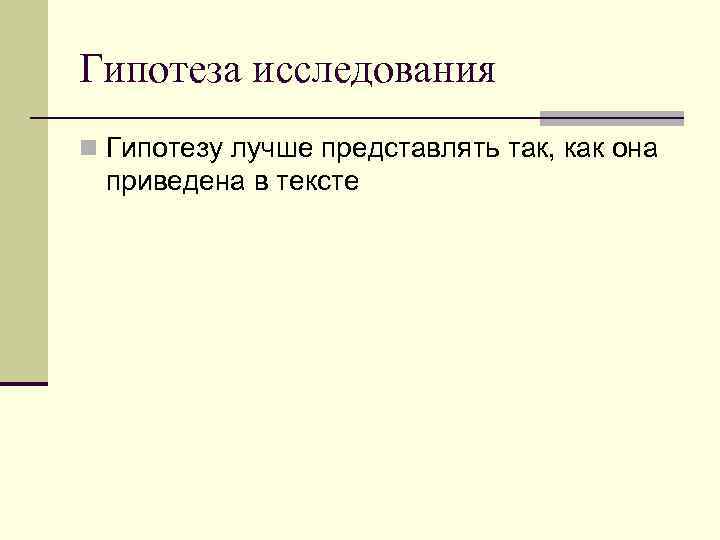 Гипотеза исследования

Гипотезу лучше представлять так, как она приведена в тексте